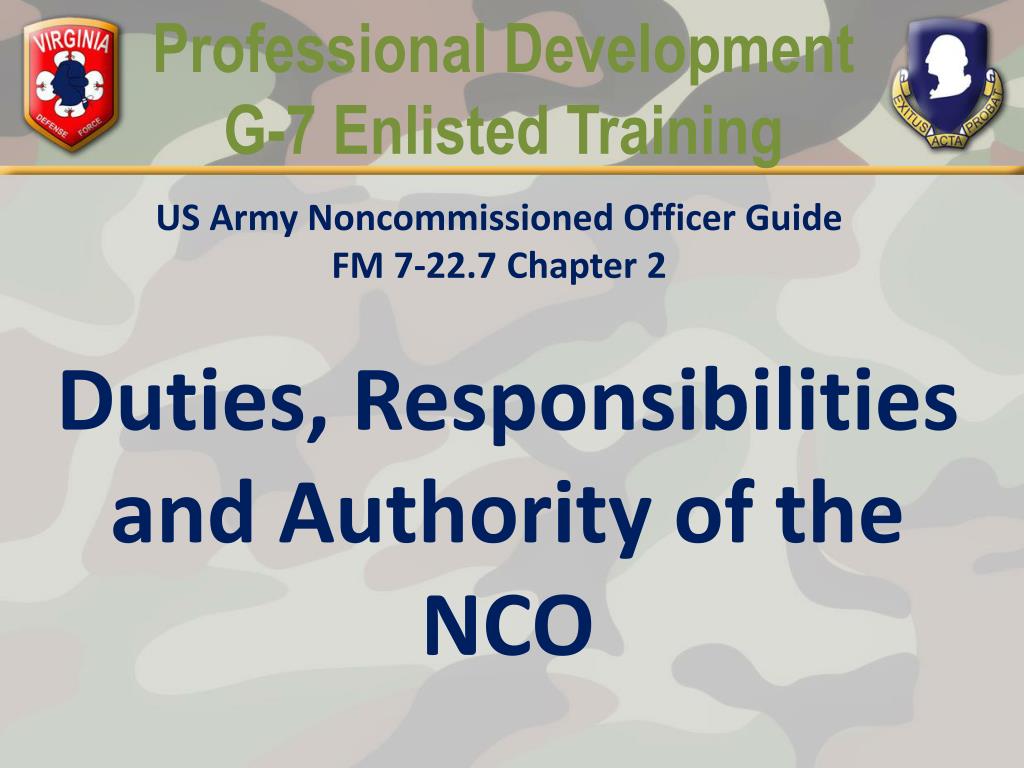 VIRGINIA
DEFENSE FORCE

Professional Development
G-7 Enlisted Training

EXITUS ACTA PROBAT

US Army Noncommissioned Officer Guide
FM 7-22.7 Chapter 2

Duties, Responsibilities and Authority of the NCO